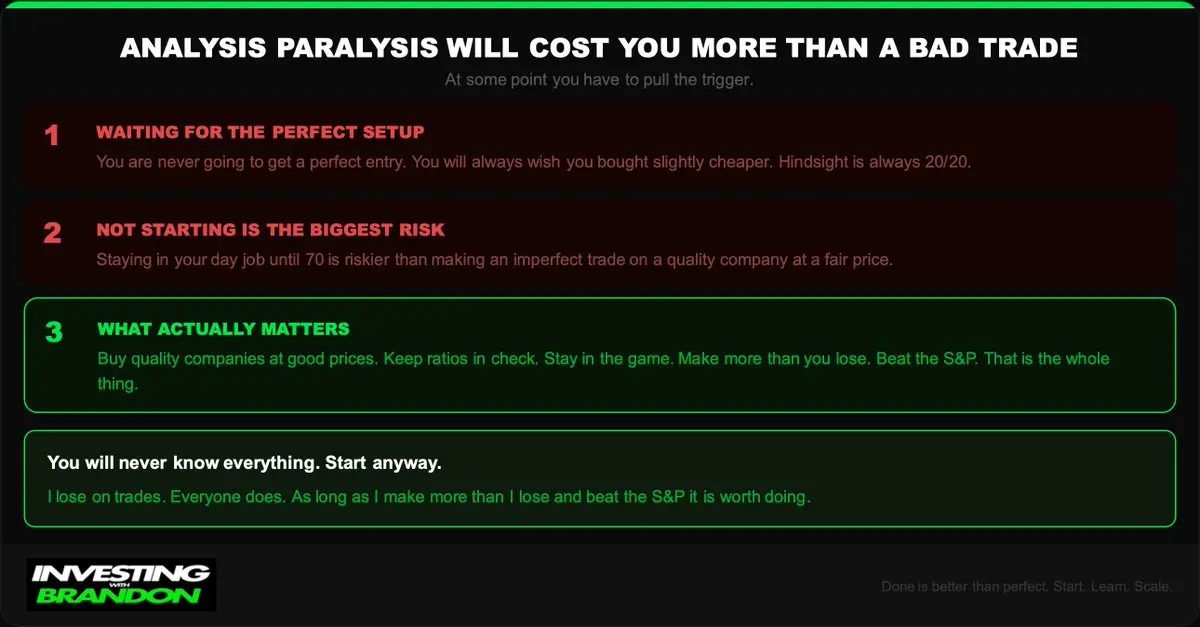 ANALYSIS PARALYSIS WILL COST YOU MORE THAN A BAD TRADE

At some point you have to pull the trigger.

1

WAITING FOR THE PERFECT SETUP

You are never going to get a perfect entry. You will always wish you bought slightly cheaper. Hindsight is always 20/20.

2

NOT STARTING IS THE BIGGEST RISK

Staying in your day job until 70 is riskier than making an imperfect trade on a quality company at a fair price.

3

WHAT ACTUALLY MATTERS

Buy quality companies at good prices. Keep ratios in check. Stay in the game. Make more than you lose. Beat the S&P. That is the whole thing.

You will never know everything. Start anyway.

I lose on trades. Everyone does. As long as I make more than I lose and beat the S&P it is worth doing.

INVESTING WITH BRANDON

Done is better than perfect. Start. Learn. Scale.